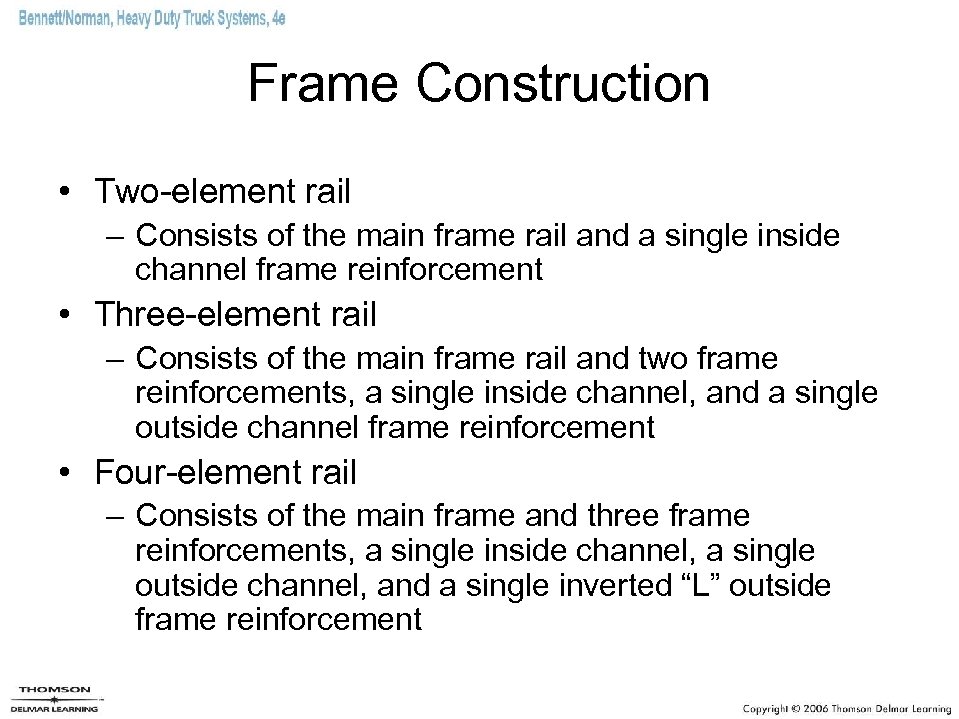 Bennett/Norman, Heavy Duty Truck Systems, 4e

Frame Construction

• Two-element rail
– Consists of the main frame rail and a single inside channel frame reinforcement

• Three-element rail
– Consists of the main frame rail and two frame reinforcements, a single inside channel, and a single outside channel frame reinforcement

• Four-element rail
– Consists of the main frame and three frame reinforcements, a single inside channel, a single outside channel, and a single inverted “L” outside frame reinforcement

THOMSON
DELMAR LEARNING

Copyright © 2006 Thomson Delmar Learning